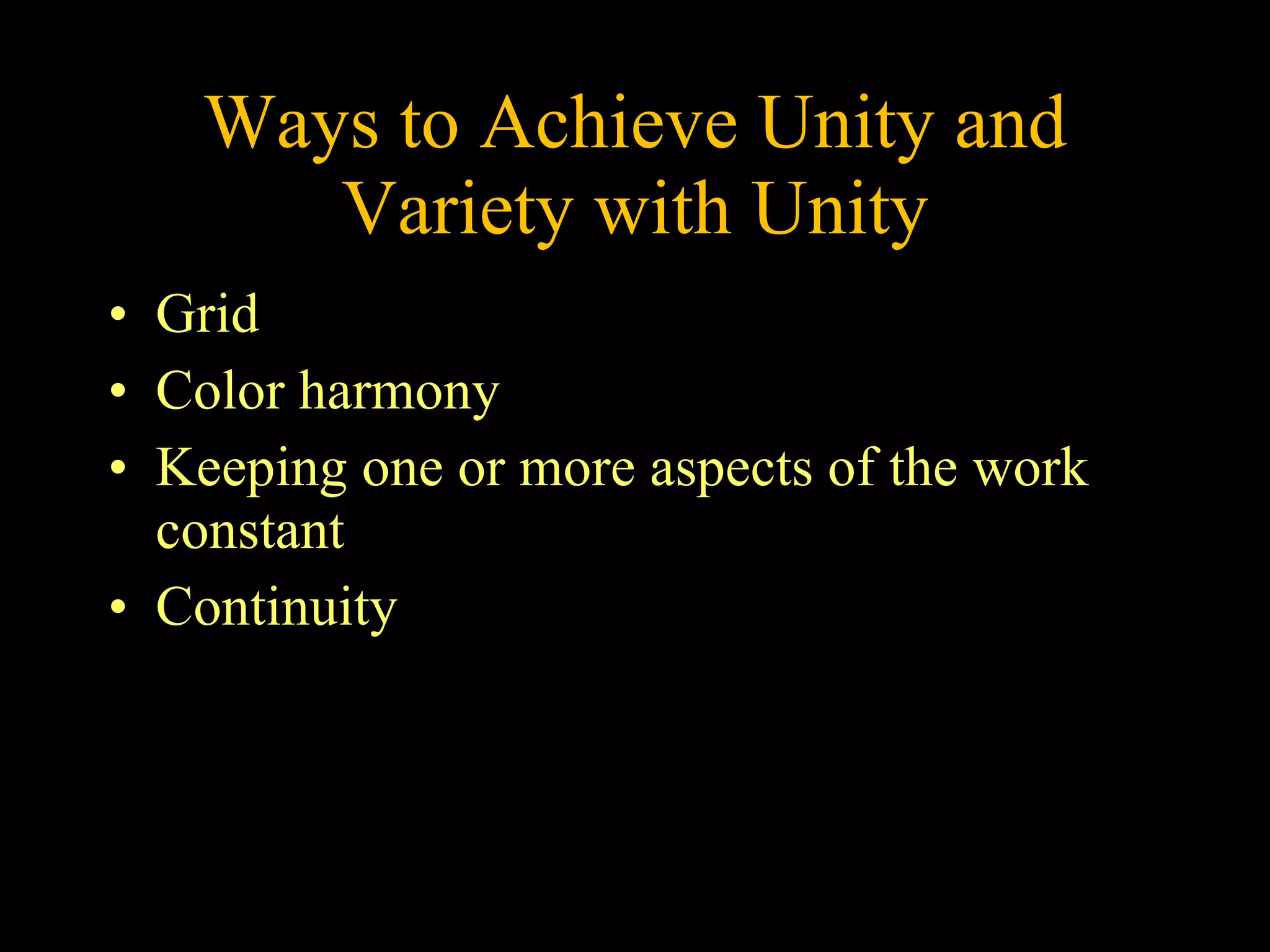 Ways to Achieve Unity and Variety with Unity

• Grid
• Color harmony
• Keeping one or more aspects of the work constant
• Continuity